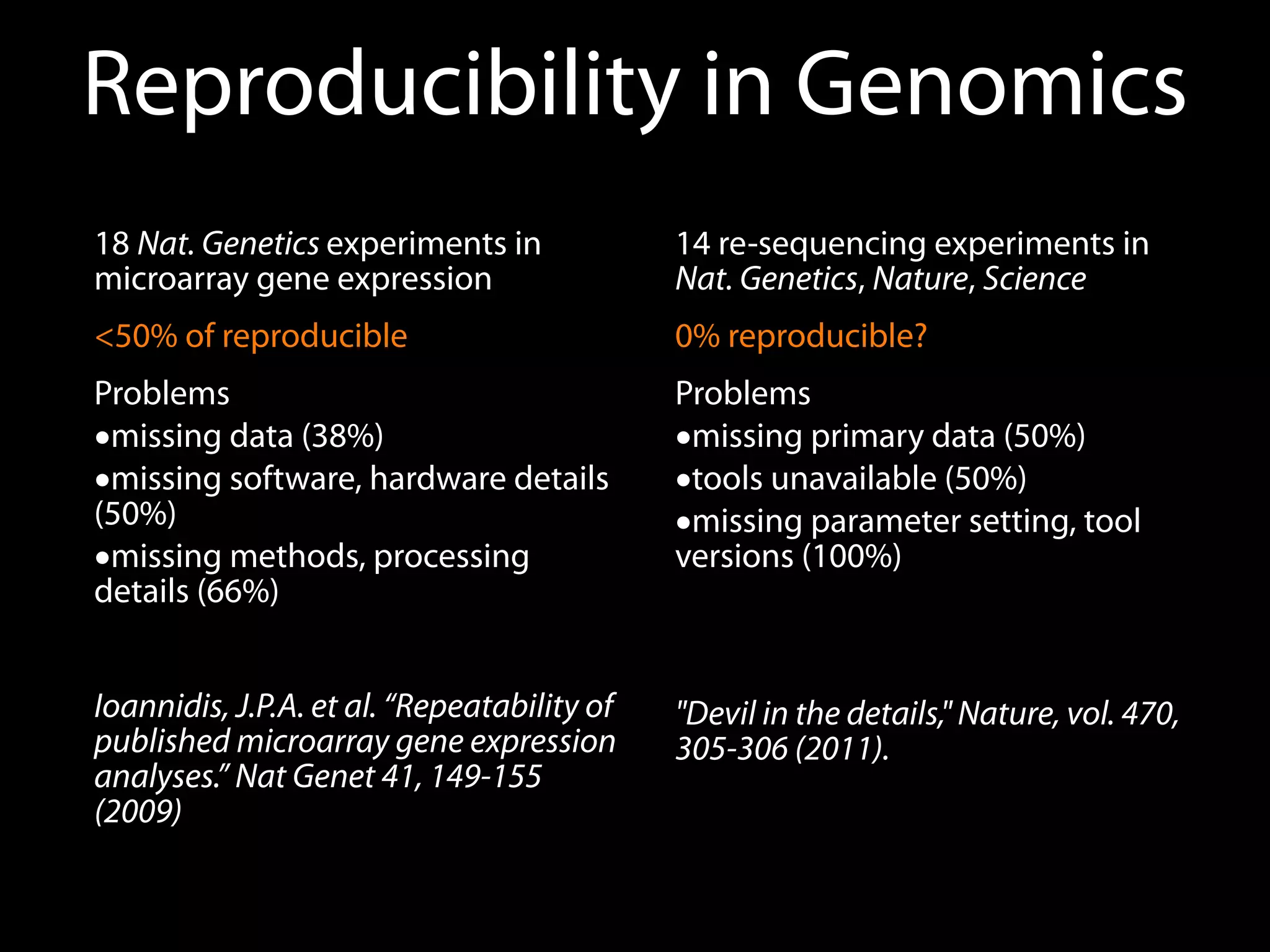 Reproducibility in Genomics

18 Nat. Genetics experiments in microarray gene expression

<50% of reproducible

Problems
•missing data (38%)
•missing software, hardware details (50%)
•missing methods, processing details (66%)

Ioannidis, J.P.A. et al. “Repeatability of published microarray gene expression analyses.” Nat Genet 41, 149-155 (2009)

14 re-sequencing experiments in Nat. Genetics, Nature, Science

0% reproducible?

Problems
•missing primary data (50%)
•tools unavailable (50%)
•missing parameter setting, tool versions (100%)

"Devil in the details," Nature, vol. 470, 305-306 (2011).